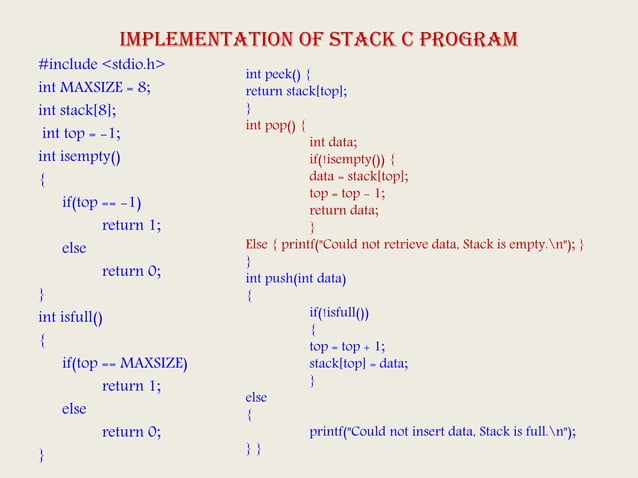 IMPLEMENTATION OF STACK C PROGRAM

#include <stdio.h>
int MAXSIZE = 8;
int stack[8];
int top = -1;
int isempty()
{
if(top == -1)
return 1;
else
return 0;
}
int isfull()
{
if(top == MAXSIZE)
return 1;
else
return 0;
}

int peek() {
return stack[top];
}
int pop() {
int data;
if(!isempty()) {
data = stack[top];
top = top - 1;
return data;
}
Else { printf("Could not retrieve data, Stack is empty.\n"); }
}
int push(int data)
{
if(!isfull())
{
top = top + 1;
stack[top] = data;
}
else
{
printf("Could not insert data, Stack is full.\n");
} }